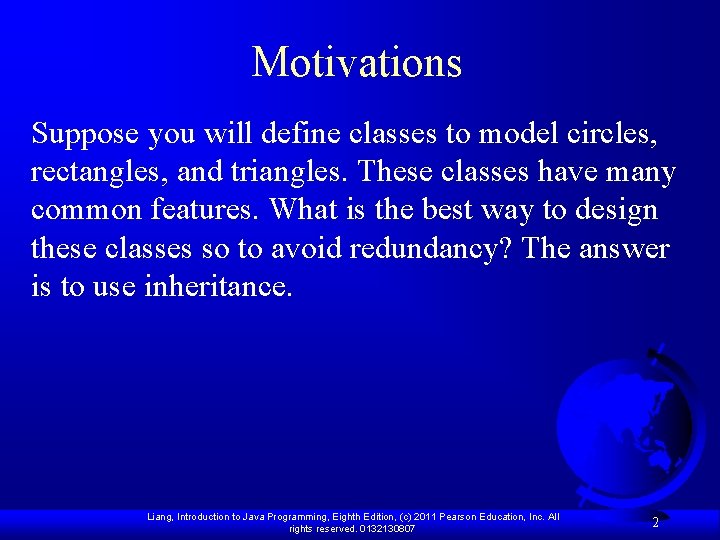 Motivations

Suppose you will define classes to model circles, rectangles, and triangles. These classes have many common features. What is the best way to design these classes so to avoid redundancy? The answer is to use inheritance.

Liang, Introduction to Java Programming, Eighth Edition, (c) 2011 Pearson Education, Inc. All rights reserved. 0132130807

2